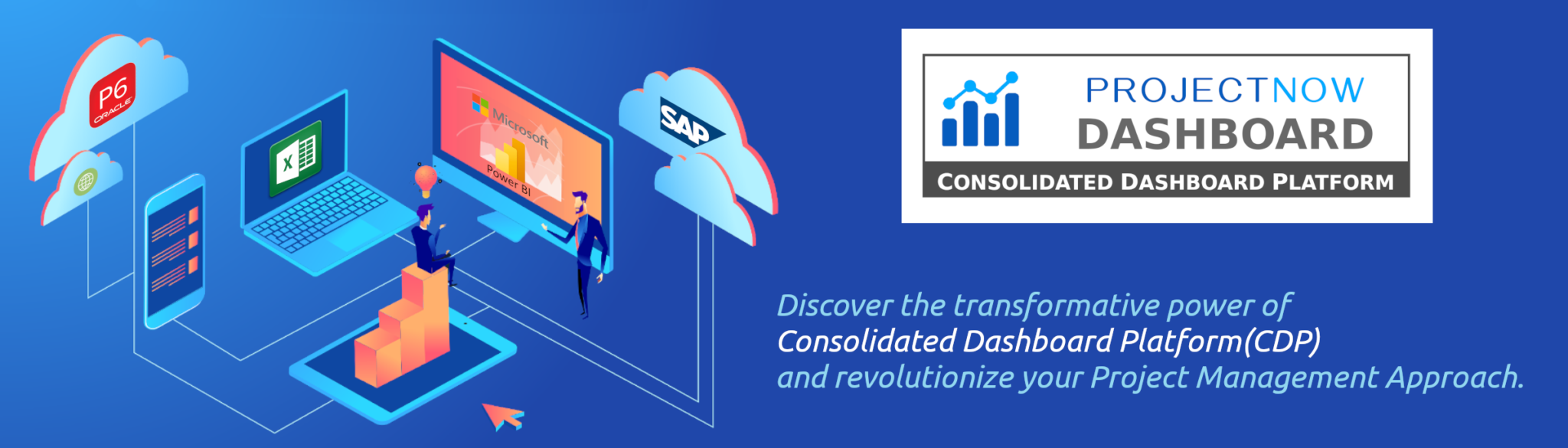 P6
ORACLE

X

Microsoft
Power BI

SAP

PROJECTNOW
DASHBOARD
CONSOLIDATED DASHBOARD PLATFORM

Discover the transformative power of
Consolidated Dashboard Platform(CDP)
and revolutionize your Project Management Approach.